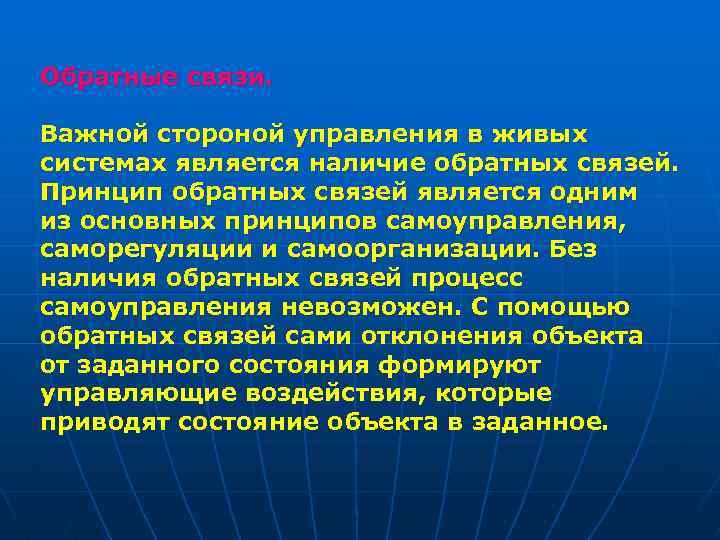 Обратные связи.

Важной стороной управления в живых системах является наличие обратных связей. Принцип обратных связей является одним из основных принципов самоуправления, саморегуляции и самоорганизации. Без наличия обратных связей процесс самоуправления невозможен. С помощью обратных связей сами отклонения объекта от заданного состояния формируют управляющие воздействия, которые приводят состояние объекта в заданное.